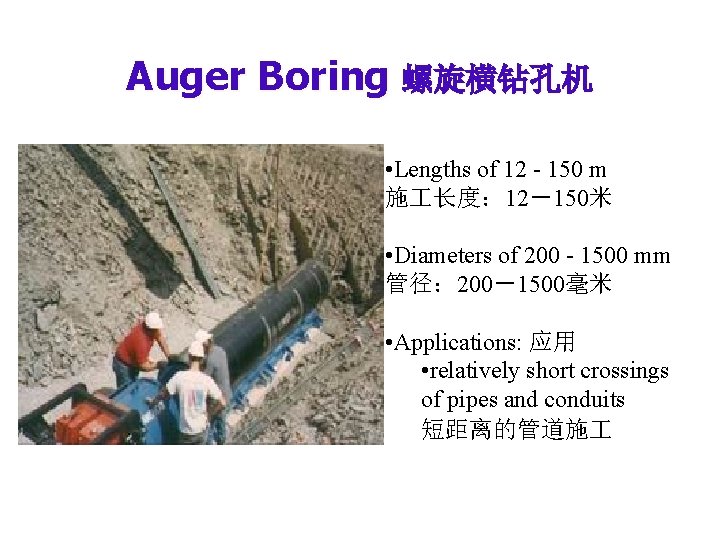 Auger Boring 螺旋横钻孔机

•Lengths of 12 - 150 m
施工长度：12－150米

•Diameters of 200 - 1500 mm
管径：200－1500毫米

•Applications: 应用
•relatively short crossings of pipes and conduits
短距离的管道施工